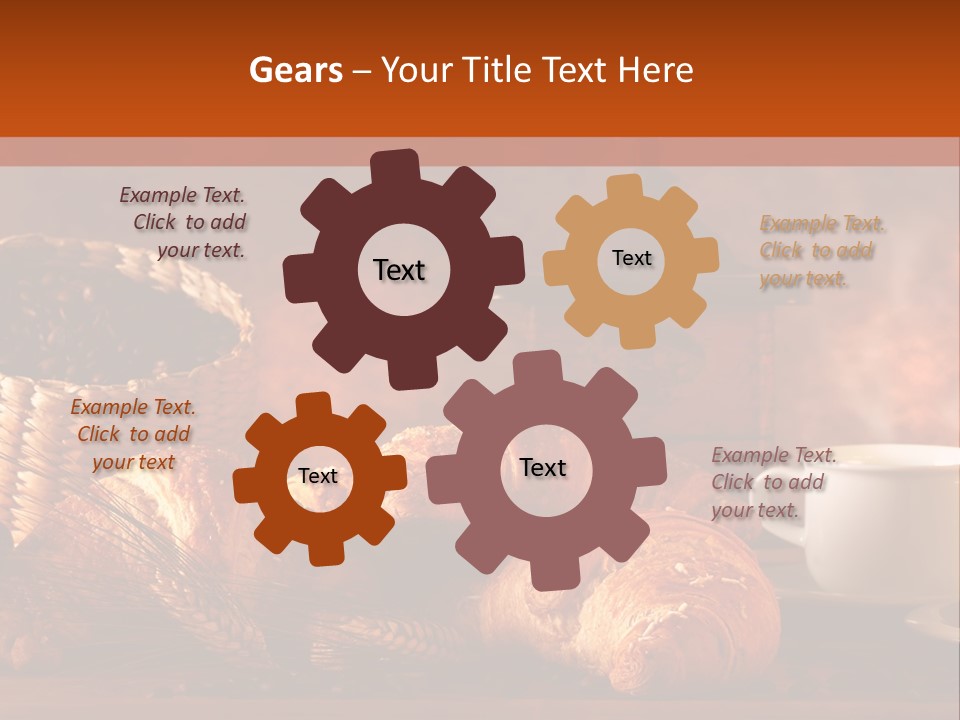 Gears – Your Title Text Here

Example Text. Click to add your text.

Text

Text

Example Text. Click to add your text.

Example Text. Click to add your text

Text

Text

Example Text. Click to add your text.